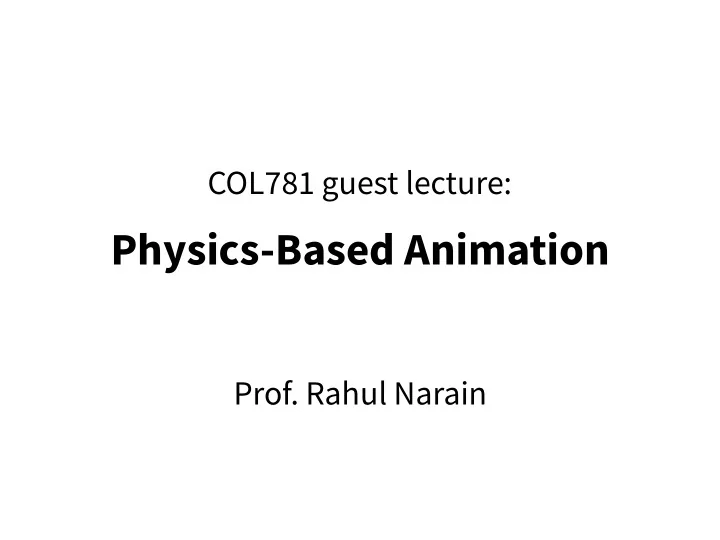 COL781 guest lecture:

Physics-Based Animation

Prof. Rahul Narain